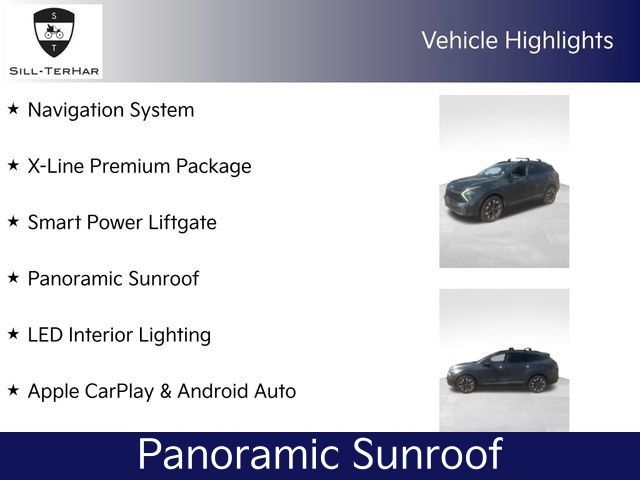 S
T
SILL-TERHAR

Vehicle Highlights

★ Navigation System

★ X-Line Premium Package

★ Smart Power Liftgate

★ Panoramic Sunroof

★ LED Interior Lighting

★ Apple CarPlay & Android Auto

Panoramic Sunroof